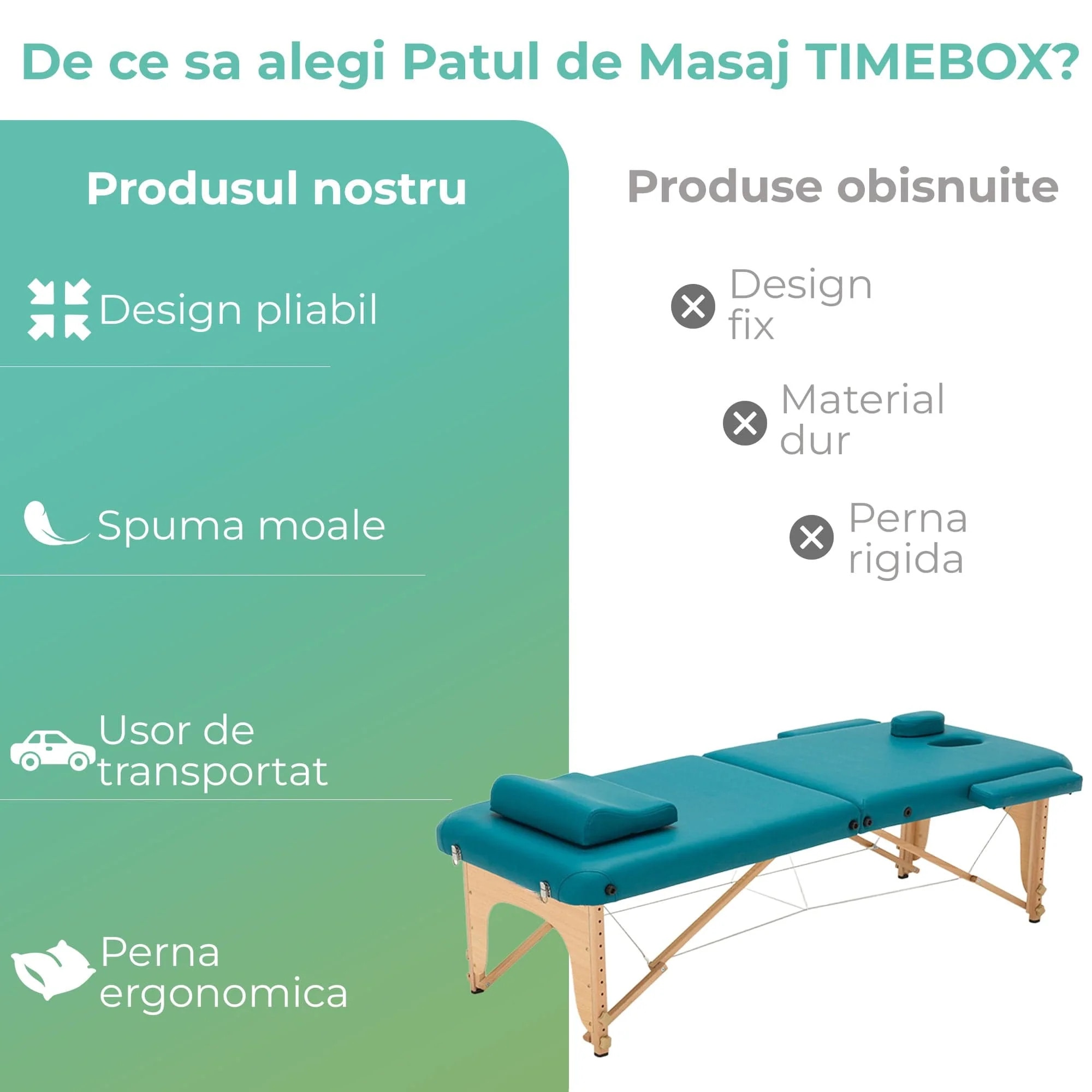 De ce sa alegi Patul de Masaj TIMEBOX?

Produsul nostru

Design pliabil

Spuma moale

Usor de transportat

Perna ergonomica

Produse obisnuite

Design fix

Material dur

Perna rigida